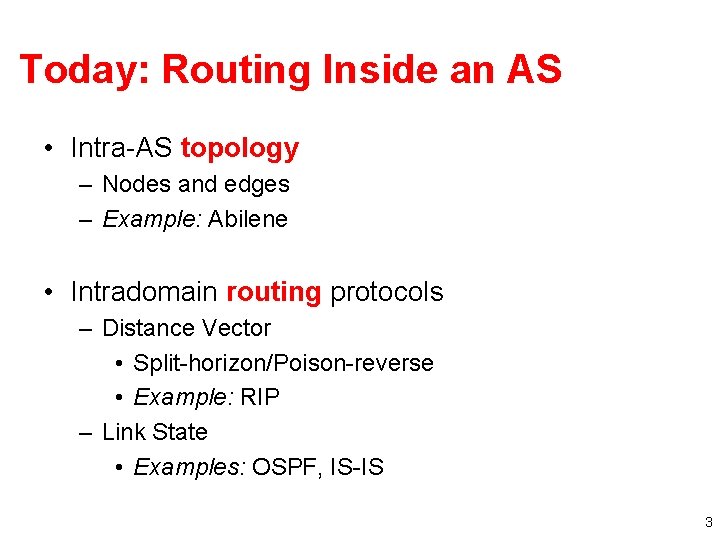 Today: Routing Inside an AS

• Intra-AS topology
  – Nodes and edges
  – Example: Abilene

• Intradomain routing protocols
  – Distance Vector
    • Split-horizon/Poison-reverse
    • Example: RIP
  – Link State
    • Examples: OSPF, IS-IS

3